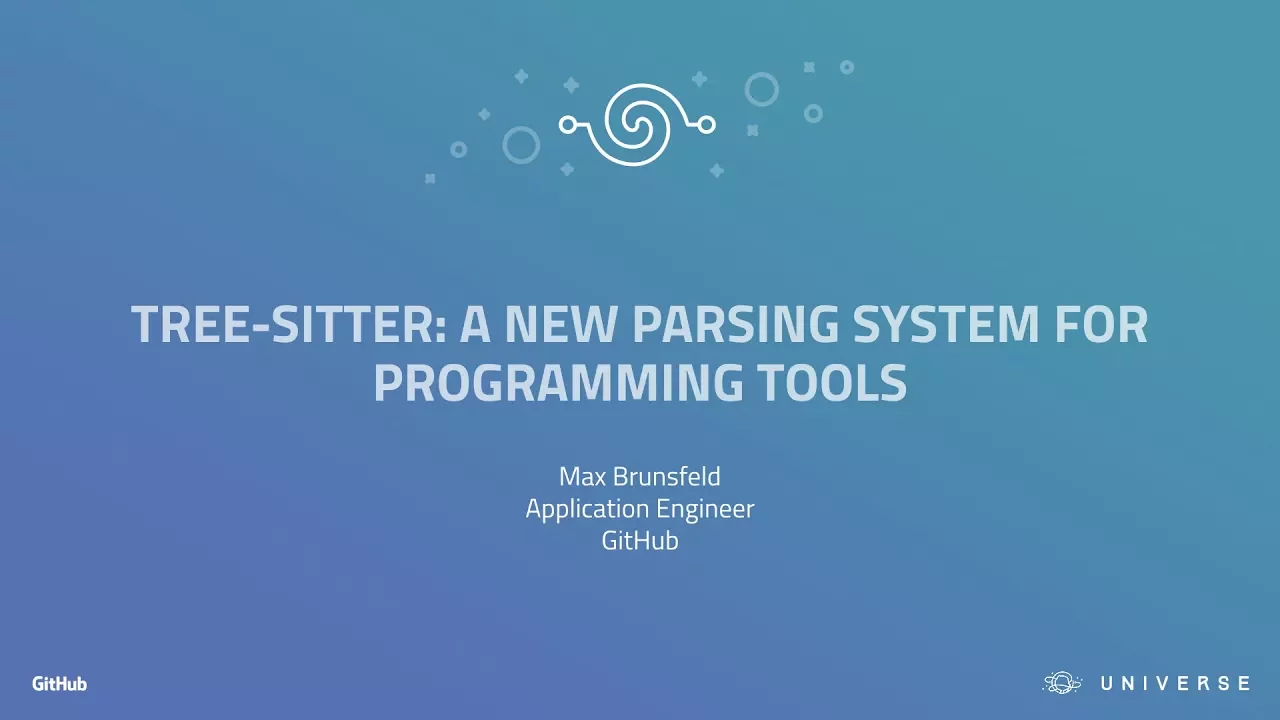 TREE-SITTER: A NEW PARSING SYSTEM FOR PROGRAMMING TOOLS

Max Brunsfeld
Application Engineer
GitHub

GitHub

UNIVERSE